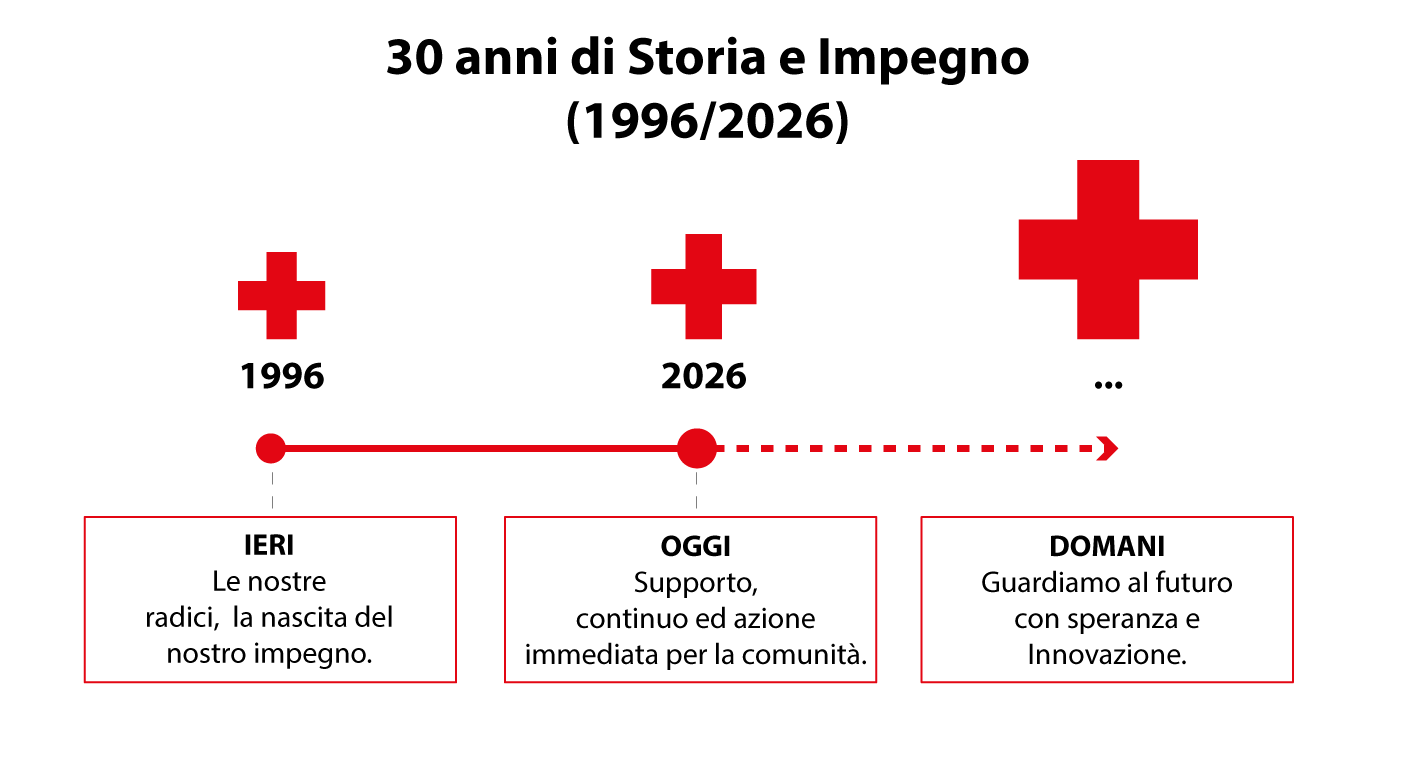 30 anni di Storia e Impegno
(1996/2026)

1996

2026

...

IERI
Le nostre radici, la nascita del nostro impegno.

OGGI
Supporto, continuo ed azione immediata per la comunità.

DOMANI
Guardiamo al futuro con speranza e Innovazione.